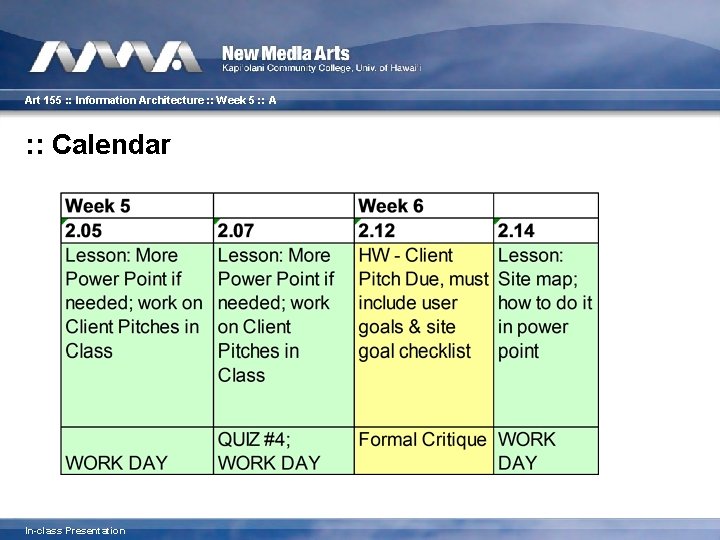 New Media Arts
Kapi'olani Community College, Univ. of Hawai'i

Art 155 :: Information Architecture :: Week 5 :: A

:: Calendar

| Week 5 | | Week 6 | |
|---|---|---|---|
| 2.05 | 2.07 | 2.12 | 2.14 |
| Lesson: More Power Point if needed; work on Client Pitches in Class | Lesson: More Power Point if needed; work on Client Pitches in Class | HW - Client Pitch Due, must include user goals & site goal checklist | Lesson: Site map; how to do it in power point |
| WORK DAY | QUIZ #4; WORK DAY | Formal Critique | WORK DAY |

In-class Presentation